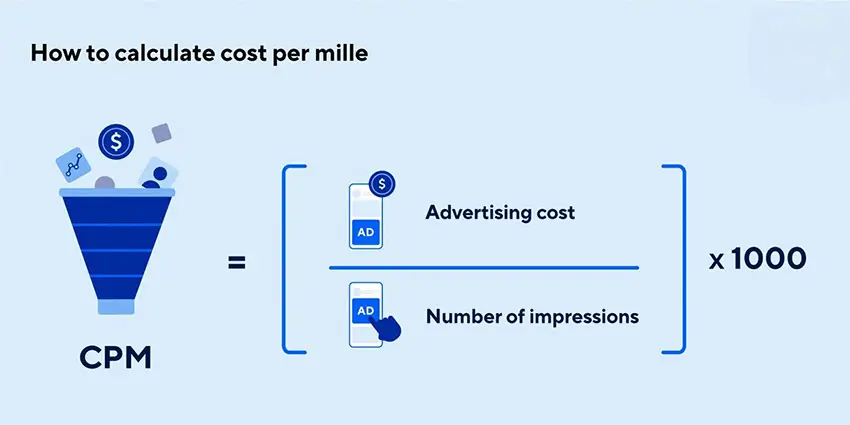 How to calculate cost per mille

$

CPM

=

$

AD

Advertising cost

AD

Number of impressions

x 1000